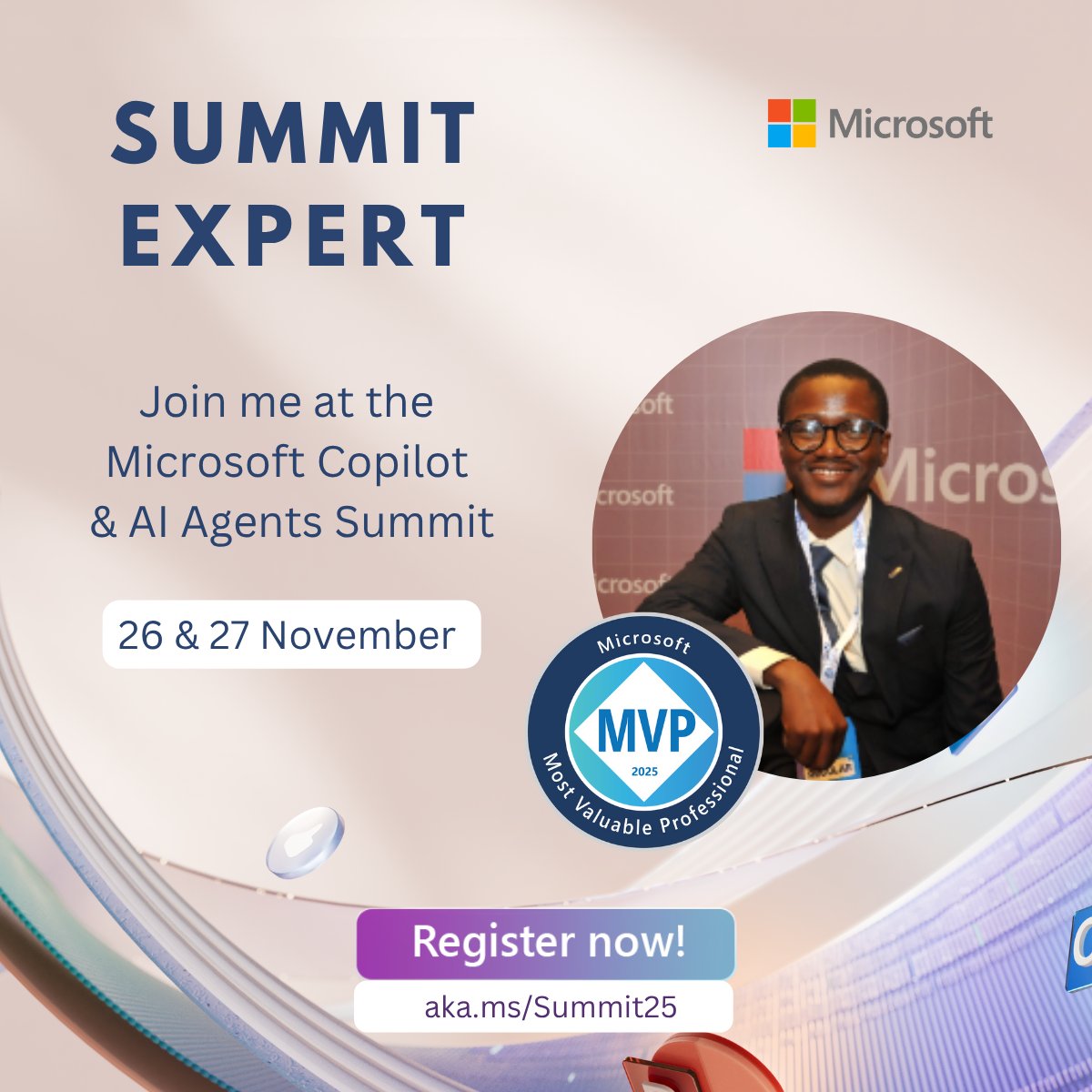 SUMMIT EXPERT

Microsoft

Join me at the Microsoft Copilot & AI Agents Summit

26 & 27 November

Microsoft
MVP
2025
Most Valuable Professional

Register now!

aka.ms/Summit25